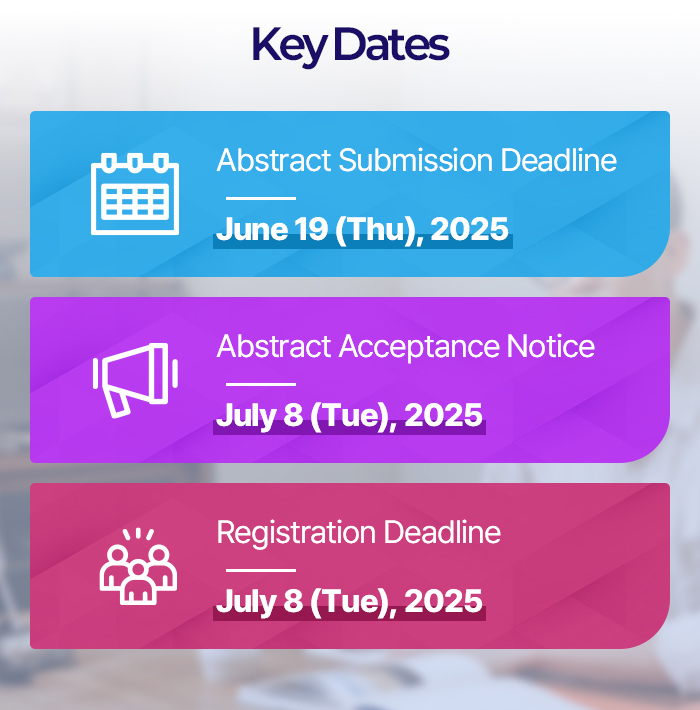 Key Dates

Abstract Submission Deadline

June 19 (Thu), 2025

Abstract Acceptance Notice

July 8 (Tue), 2025

Registration Deadline

July 8 (Tue), 2025